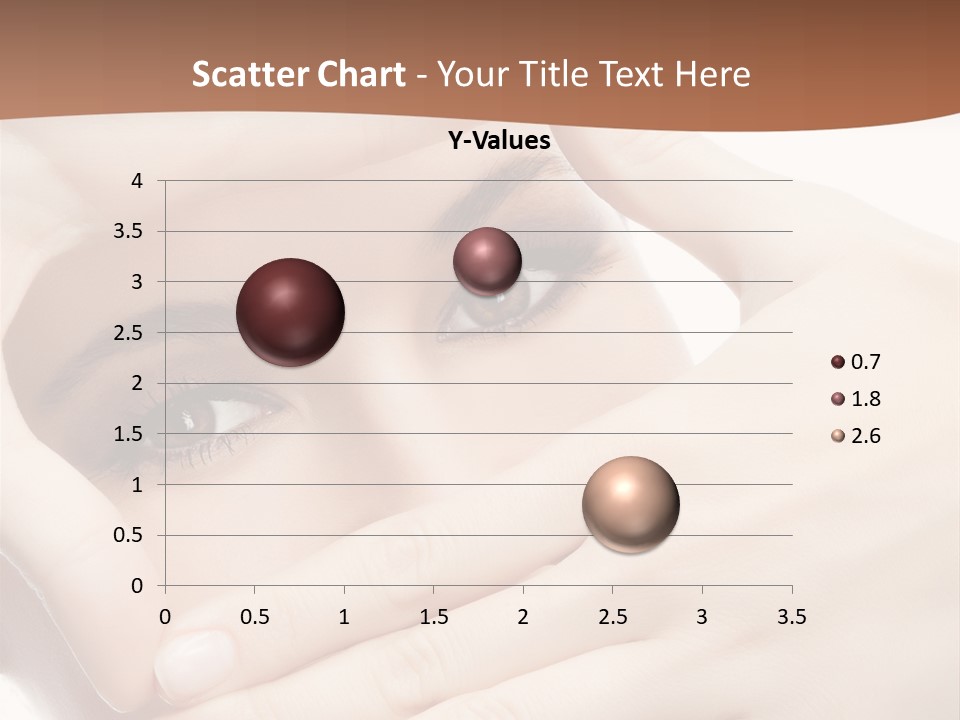 Scatter Chart - Your Title Text Here

Y-Values

4
3.5
3
2.5
2
1.5
1
0.5
0

0 0.5 1 1.5 2 2.5 3 3.5

0.7
1.8
2.6